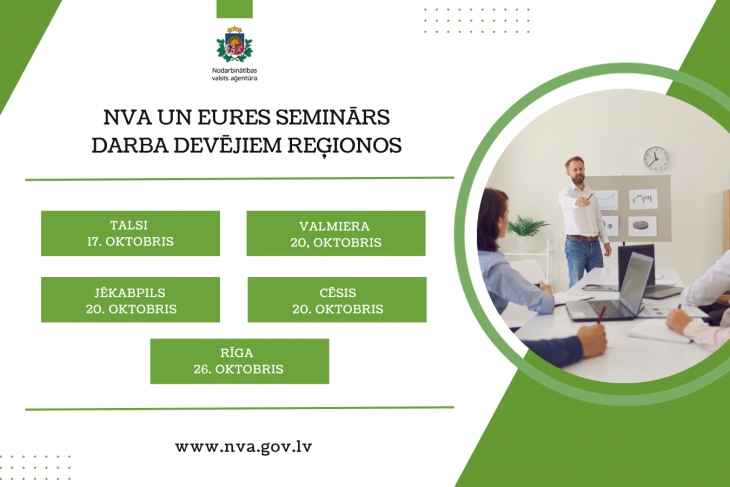 Nodarbinātības valsts aģentūra

NVA UN EURES SEMINĀRS DARBA DEVĒJIEM REĢIONOS

TALSI
17. OKTOBRIS

VALMIERA
20. OKTOBRIS

JĒKABPILS
20. OKTOBRIS

CĒSIS
20. OKTOBRIS

RĪGA
26. OKTOBRIS

www.nva.gov.lv